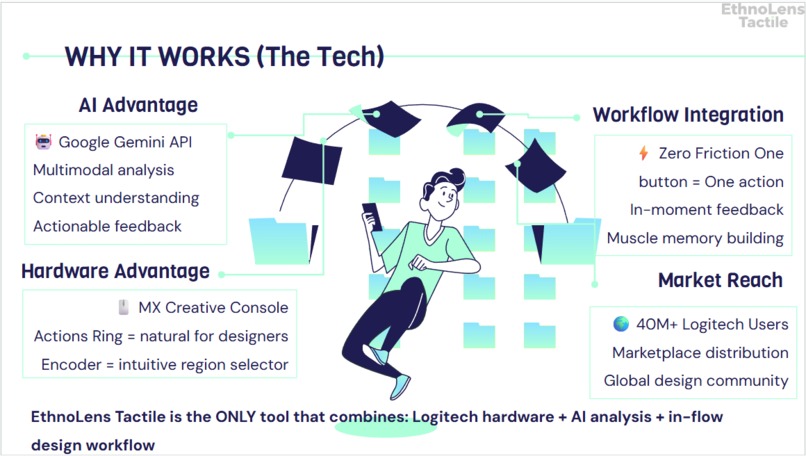 EthnoLens Tactile

WHY IT WORKS (The Tech)

AI Advantage

Google Gemini API
Multimodal analysis
Context understanding
Actionable feedback

Hardware Advantage

MX Creative Console
Actions Ring = natural for designers
Encoder = intuitive region selector

Workflow Integration

Zero Friction One button = One action
In-moment feedback
Muscle memory building

Market Reach

40M+ Logitech Users
Marketplace distribution
Global design community

EthnoLens Tactile is the ONLY tool that combines: Logitech hardware + AI analysis + in-flow design workflow